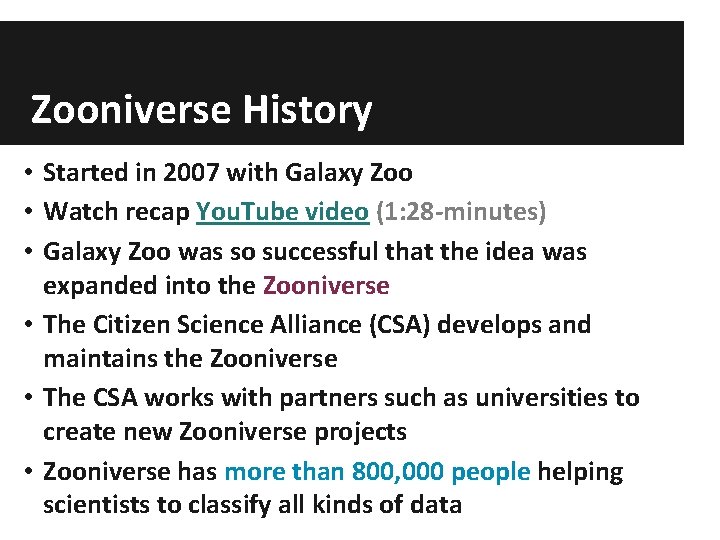 Zooniverse History

• Started in 2007 with Galaxy Zoo
• Watch recap YouTube video (1:28-minutes)
• Galaxy Zoo was so successful that the idea was expanded into the Zooniverse
• The Citizen Science Alliance (CSA) develops and maintains the Zooniverse
• The CSA works with partners such as universities to create new Zooniverse projects
• Zooniverse has more than 800,000 people helping scientists to classify all kinds of data